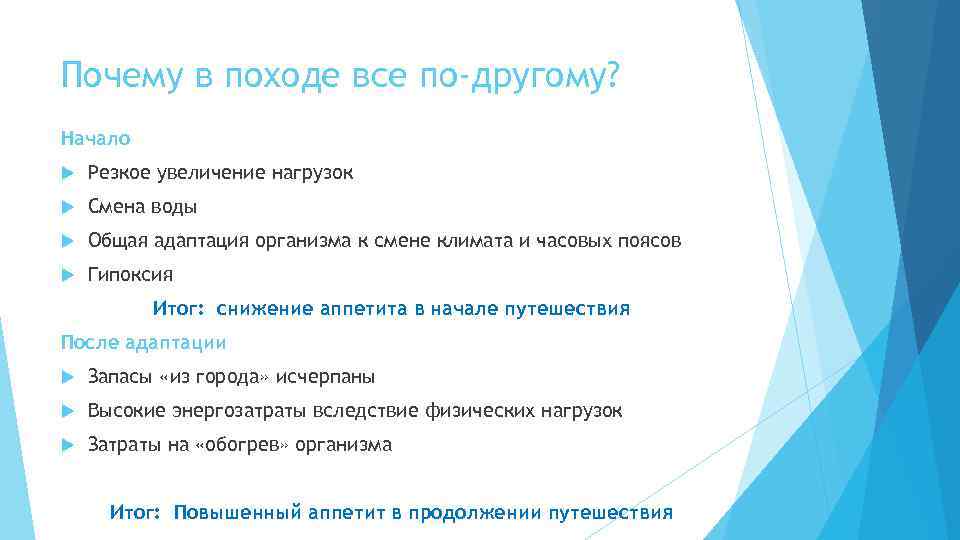 Почему в походе все по-другому?

Начало

Резкое увеличение нагрузок

Смена воды

Общая адаптация организма к смене климата и часовых поясов

Гипоксия

Итог: снижение аппетита в начале путешествия

После адаптации

Запасы «из города» исчерпаны

Высокие энергозатраты вследствие физических нагрузок

Затраты на «обогрев» организма

Итог: Повышенный аппетит в продолжении путешествия